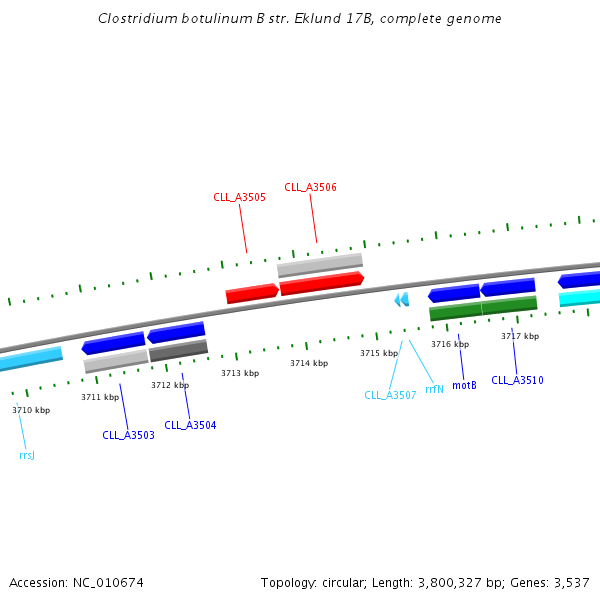 Clostridium botulinum B str. Eklund 17B, complete genome

CLL_A3505
CLL_A3506

3710 kbp
3711 kbp
3712 kbp
3713 kbp
3714 kbp
3715 kbp
3716 kbp
3717 kbp

rrsJ
CLL_A3503
CLL_A3504
CLL_A3507
rrfN
motB
CLL_A3510

Accession: NC_010674
Topology: circular; Length: 3,800,327 bp; Genes: 3,537